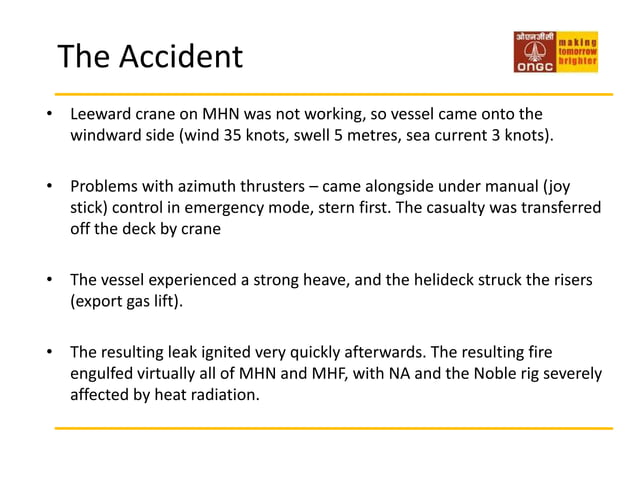 The Accident

ओएनजीसी ONGC making tomorrow brighter

• Leeward crane on MHN was not working, so vessel came onto the windward side (wind 35 knots, swell 5 metres, sea current 3 knots).

• Problems with azimuth thrusters – came alongside under manual (joy stick) control in emergency mode, stern first. The casualty was transferred off the deck by crane

• The vessel experienced a strong heave, and the helideck struck the risers (export gas lift).

• The resulting leak ignited very quickly afterwards. The resulting fire engulfed virtually all of MHN and MHF, with NA and the Noble rig severely affected by heat radiation.